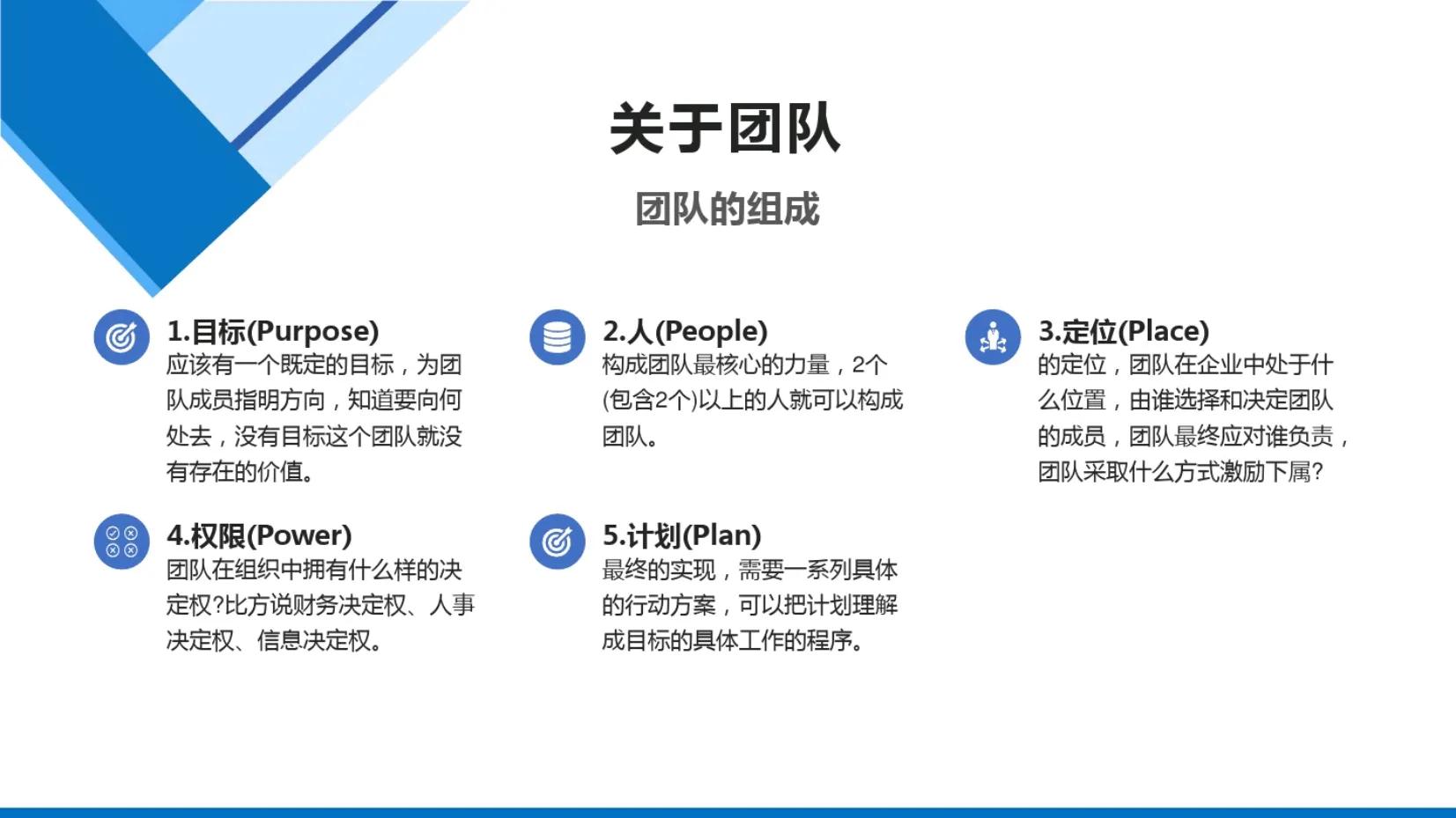 关于团队

团队的组成

1.目标(Purpose)
应该有一个既定的目标，为团队成员指明方向，知道要向何处去，没有目标这个团队就没有存在的价值。

2.人(People)
构成团队最核心的力量，2个(包含2个)以上的人就可以构成团队。

3.定位(Place)
的定位，团队在企业中处于什么位置，由谁选择和决定团队的成员，团队最终应对谁负责，团队采取什么方式激励下属?

4.权限(Power)
团队在组织中拥有什么样的决定权?比方说财务决定权、人事决定权、信息决定权。

5.计划(Plan)
最终的实现，需要一系列具体的行动方案，可以把计划理解成目标的具体工作的程序。